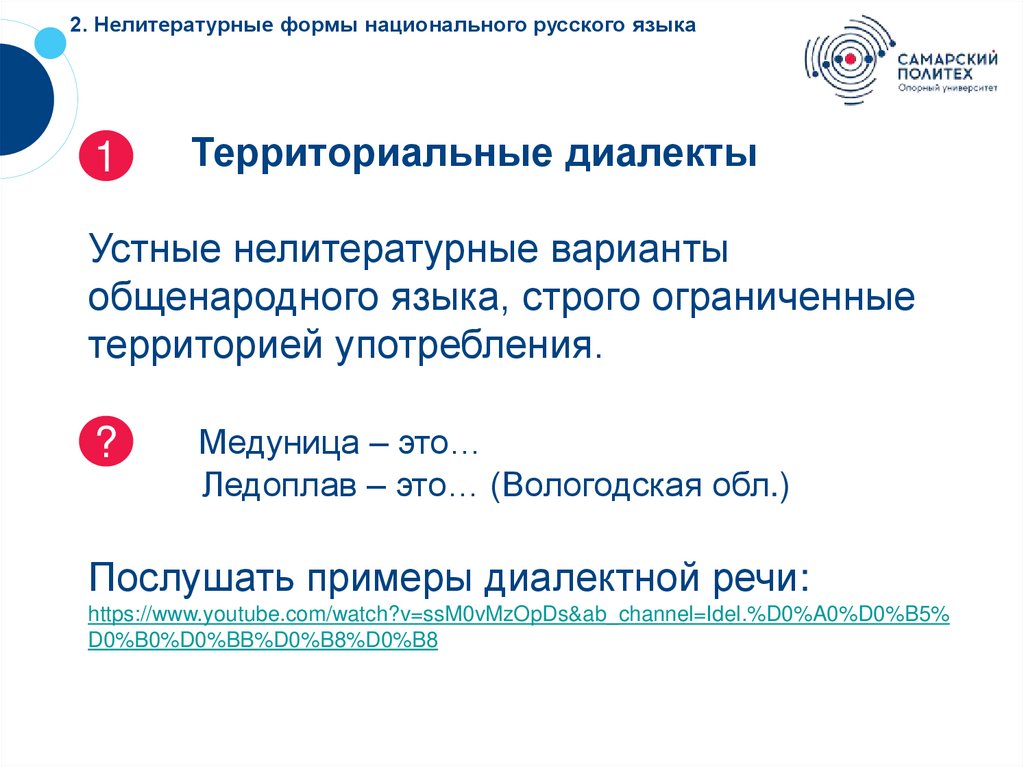 2. Нелитературные формы национального русского языка

САМАРСКИЙ ПОЛИТЕХ
Опорный университет

1

Территориальные диалекты

Устные нелитературные варианты общенародного языка, строго ограниченные территорией употребления.

?

Медуница – это…
Ледоплав – это… (Вологодская обл.)

Послушать примеры диалектной речи:
https://www.youtube.com/watch?v=ssM0vMzOpDs&ab_channel=Idel.%D0%A0%D0%B5%D0%B0%D0%BB%D0%B8%D0%B8